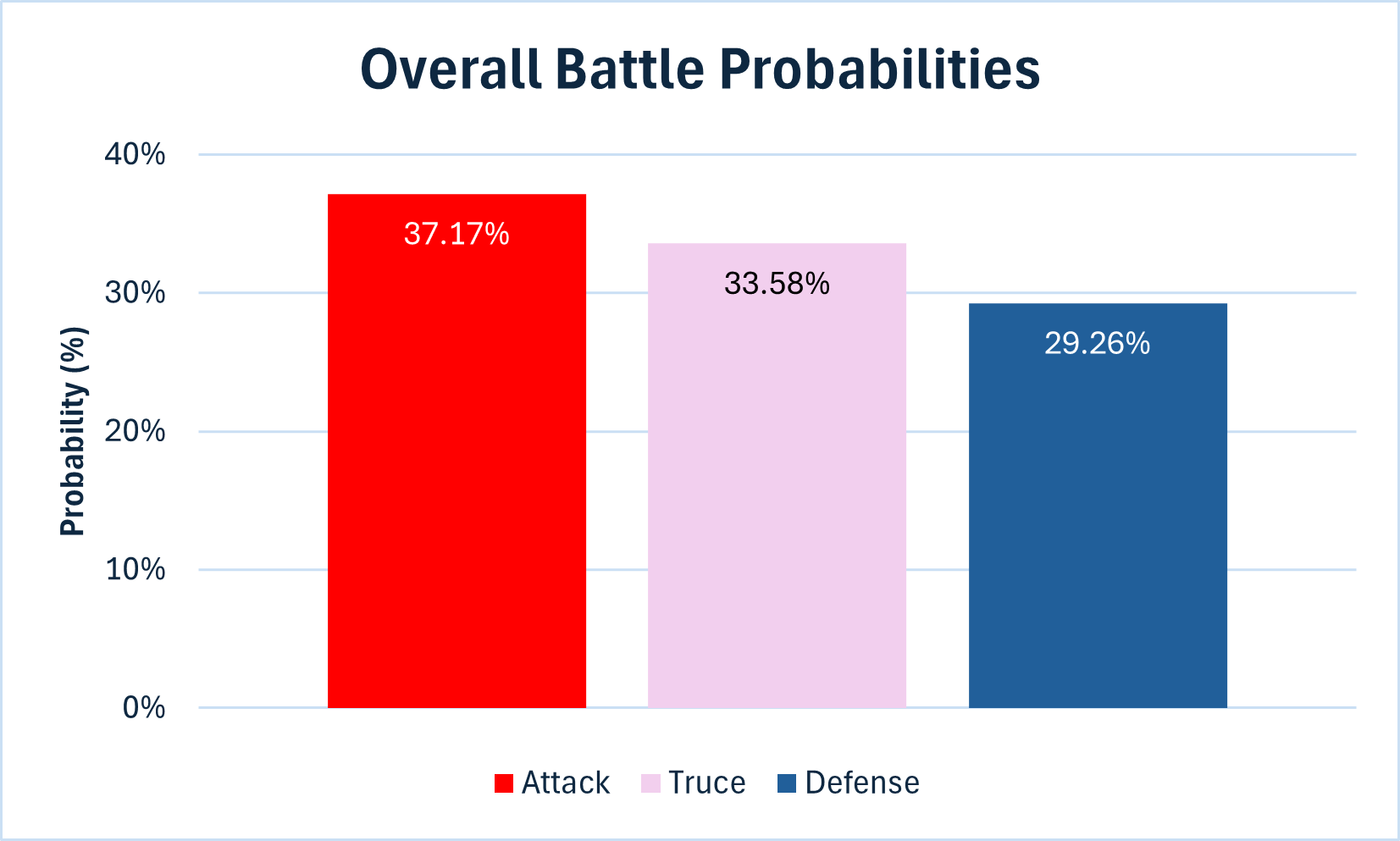 Overall Battle Probabilities

Probability (%)

40%
30%
20%
10%
0%

37.17%
33.58%
29.26%

Attack
Truce
Defense